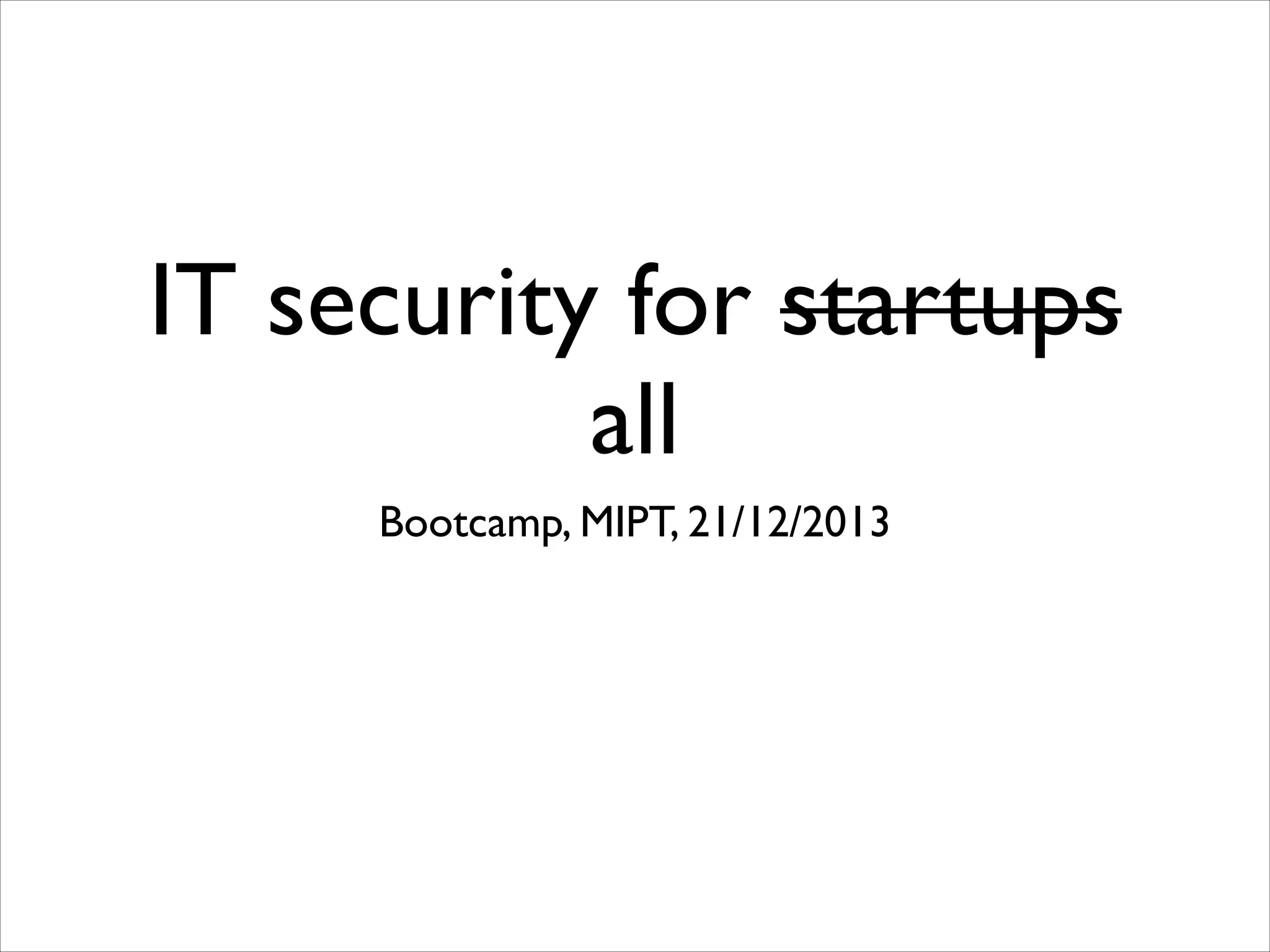 IT security for ~~startups~~ all

Bootcamp, MIPT, 21/12/2013